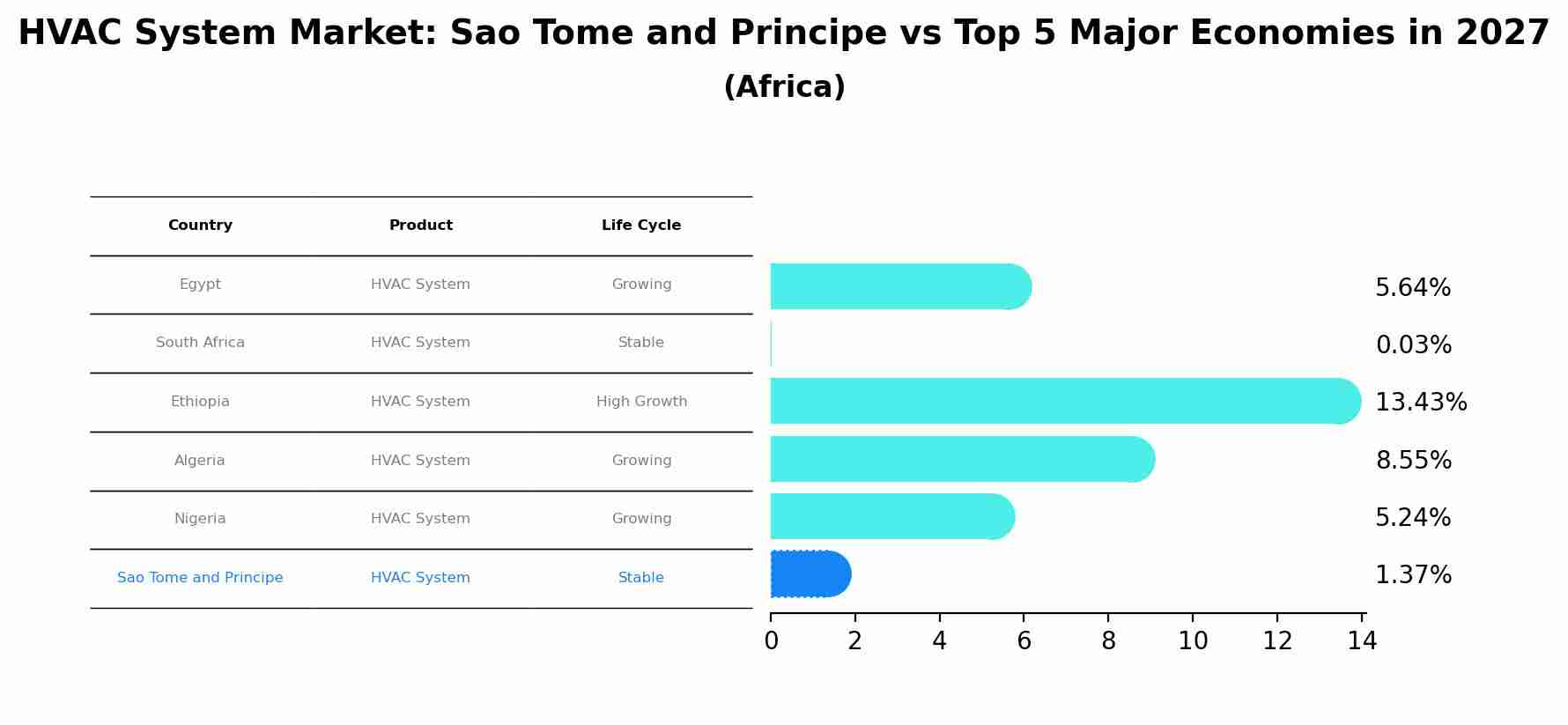 HVAC System Market: Sao Tome and Principe vs Top 5 Major Economies in 2027
(Africa)

| Country | Product | Life Cycle |
|---|---|---|
| Egypt | HVAC System | Growing |
| South Africa | HVAC System | Stable |
| Ethiopia | HVAC System | High Growth |
| Algeria | HVAC System | Growing |
| Nigeria | HVAC System | Growing |
| Sao Tome and Principe | HVAC System | Stable |

5.64%
0.03%
13.43%
8.55%
5.24%
1.37%

0 2 4 6 8 10 12 14